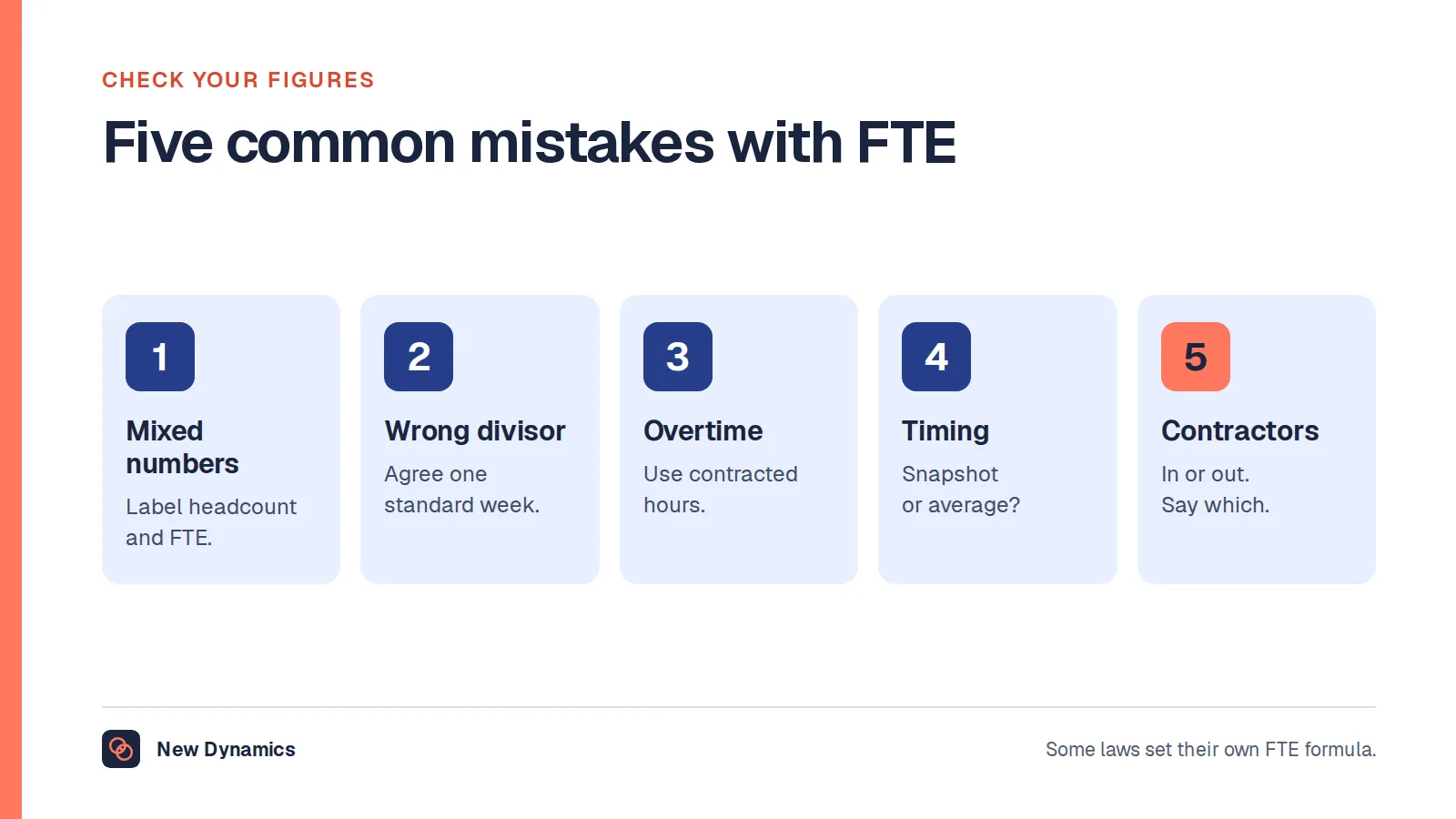 CHECK YOUR FIGURES

Five common mistakes with FTE

1

Mixed numbers

Label headcount and FTE.

2

Wrong divisor

Agree one standard week.

3

Overtime

Use contracted hours.

4

Timing

Snapshot or average?

5

Contractors

In or out. Say which.

New Dynamics

Some laws set their own FTE formula.